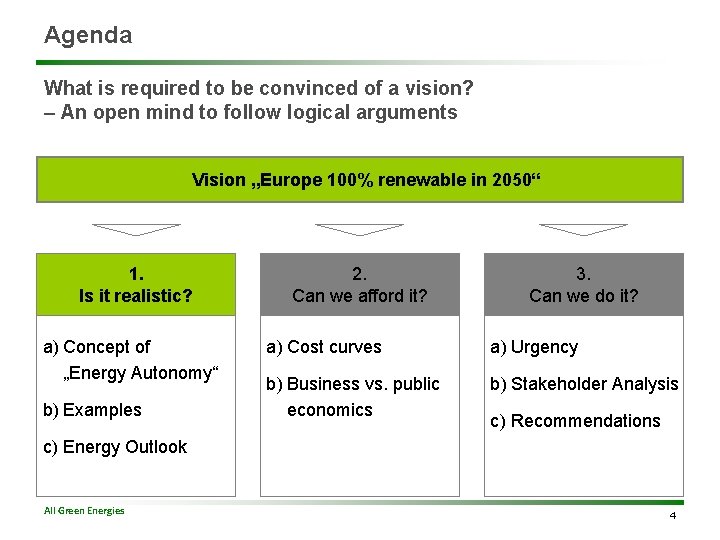 Agenda

What is required to be convinced of a vision?
– An open mind to follow logical arguments

Vision „Europe 100% renewable in 2050“

1.
Is it realistic?

a) Concept of „Energy Autonomy“
b) Examples
c) Energy Outlook

2.
Can we afford it?

a) Cost curves
b) Business vs. public economics

3.
Can we do it?

a) Urgency
b) Stakeholder Analysis
c) Recommendations

All Green Energies

4